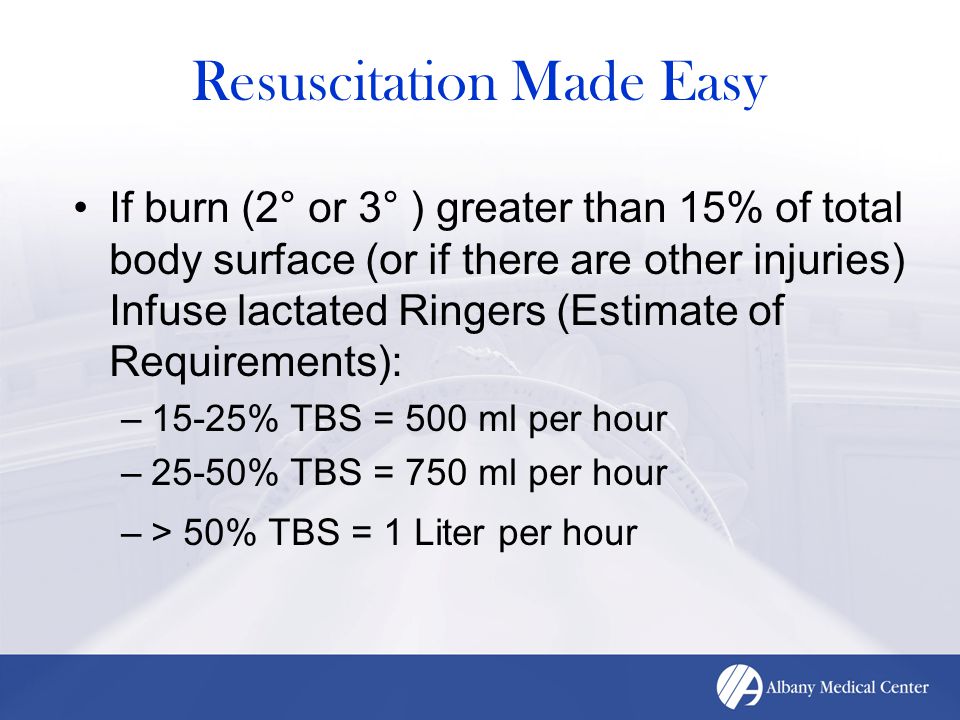 Resuscitation Made Easy

• If burn (2° or 3° ) greater than 15% of total body surface (or if there are other injuries) Infuse lactated Ringers (Estimate of Requirements):

– 15-25% TBS = 500 ml per hour
– 25-50% TBS = 750 ml per hour
– > 50% TBS = 1 Liter per hour

Albany Medical Center